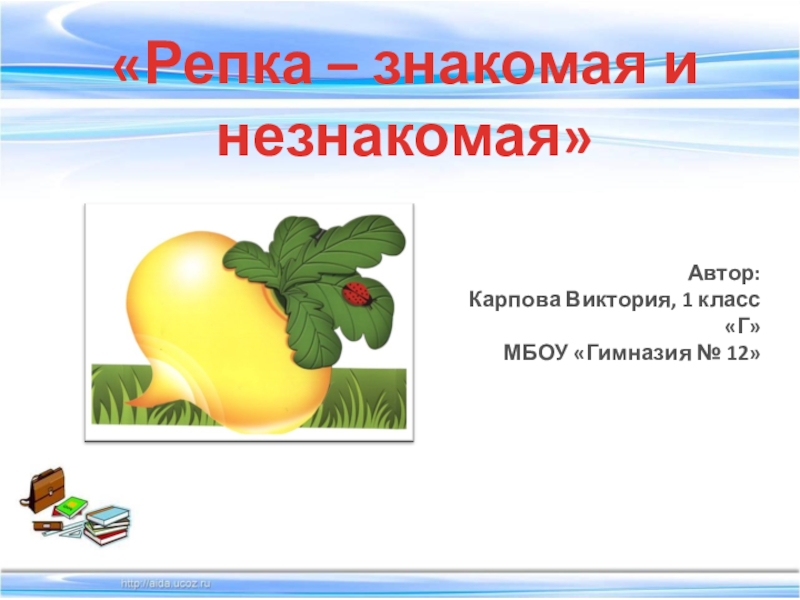 «Репка – знакомая и незнакомая»

Автор:
Карпова Виктория, 1 класс «Г»
МБОУ «Гимназия № 12»

http://aida.ucoz.ru